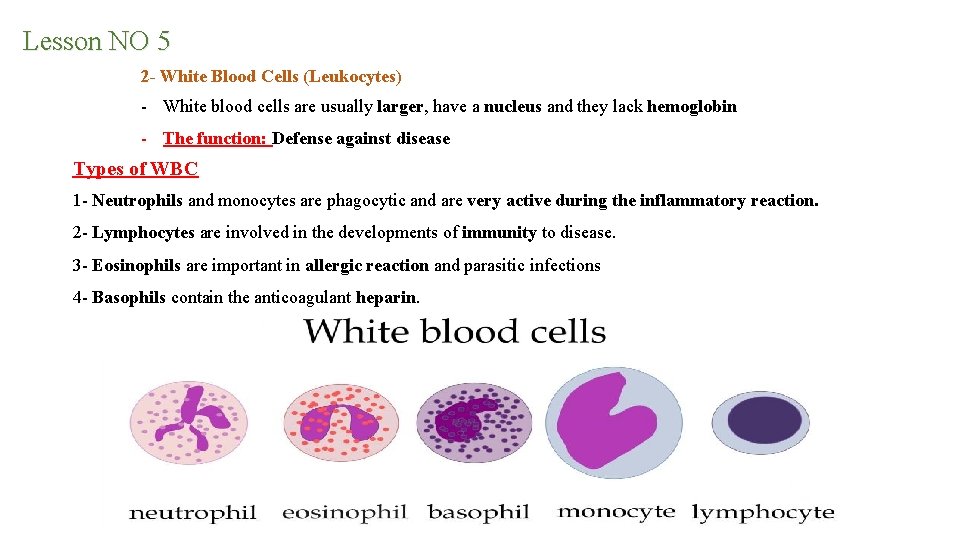 Lesson NO 5

2- White Blood Cells (Leukocytes)

- White blood cells are usually larger, have a nucleus and they lack hemoglobin

- The function: Defense against disease

Types of WBC

1- Neutrophils and monocytes are phagocytic and are very active during the inflammatory reaction.

2- Lymphocytes are involved in the developments of immunity to disease.

3- Eosinophils are important in allergic reaction and parasitic infections

4- Basophils contain the anticoagulant heparin.

White blood cells

neutrophil eosinophil basophil monocyte lymphocyte